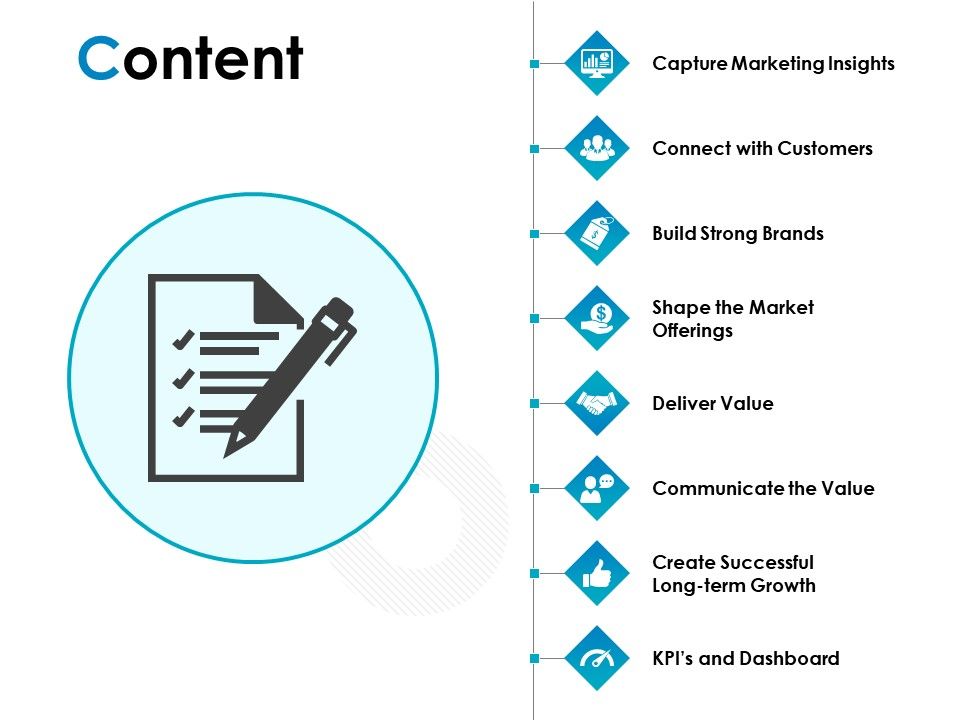 Content

Capture Marketing Insights

Connect with Customers

Build Strong Brands

Shape the Market Offerings

Deliver Value

Communicate the Value

Create Successful Long-term Growth

KPI's and Dashboard